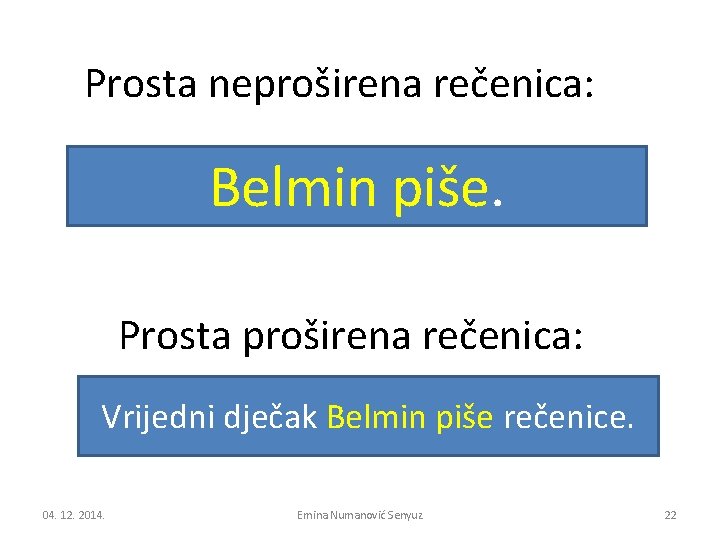 Prosta neproširena rečenica:

Belmin piše.

Prosta proširena rečenica:

Vrijedni dječak Belmin piše rečenice.

04. 12. 2014.

Emina Numanović Senyuz

22